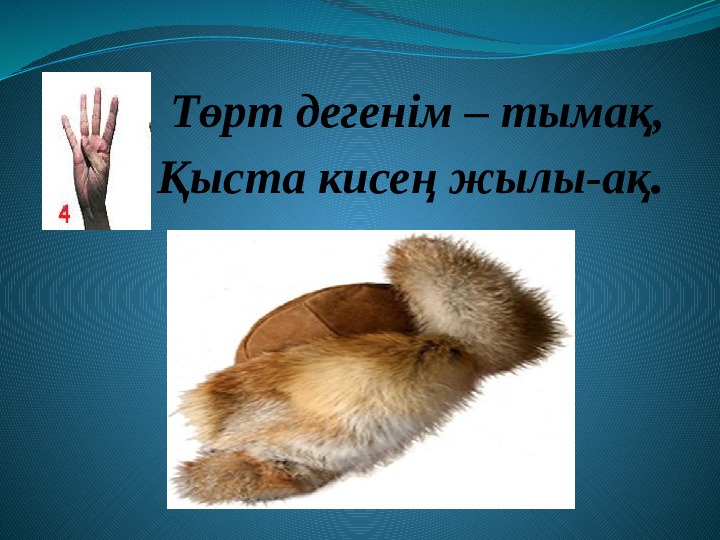 4

Төрт дегенім – тымақ,
Қыста кисең жылы-ақ.